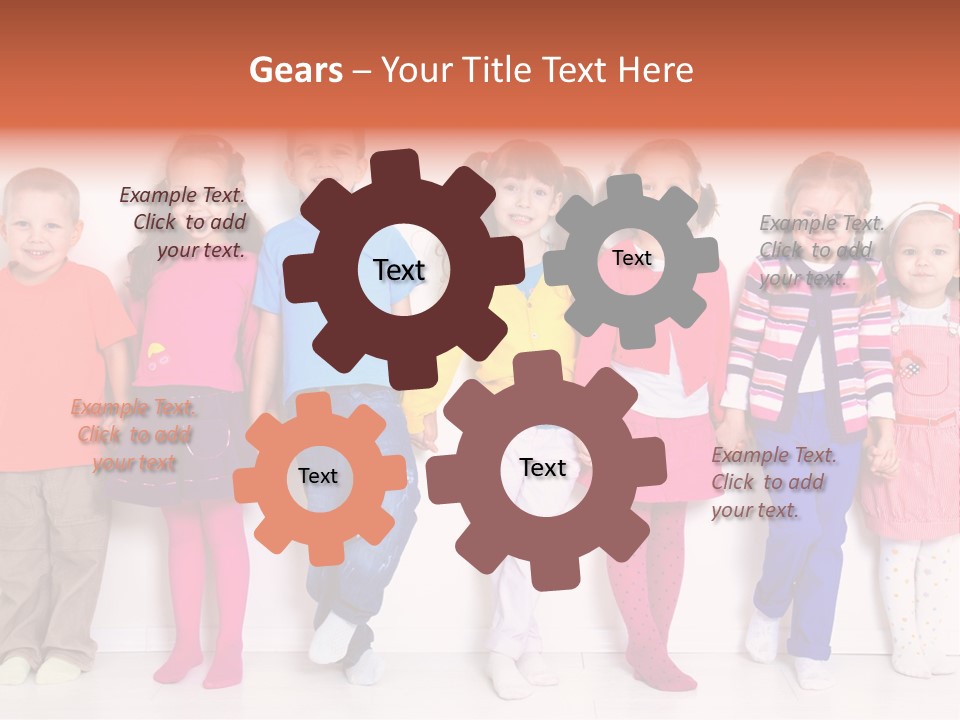 Gears – Your Title Text Here

Example Text. Click to add your text.

Text

Text

Example Text. Click to add your text.

Example Text. Click to add your text

Text

Text

Example Text. Click to add your text.